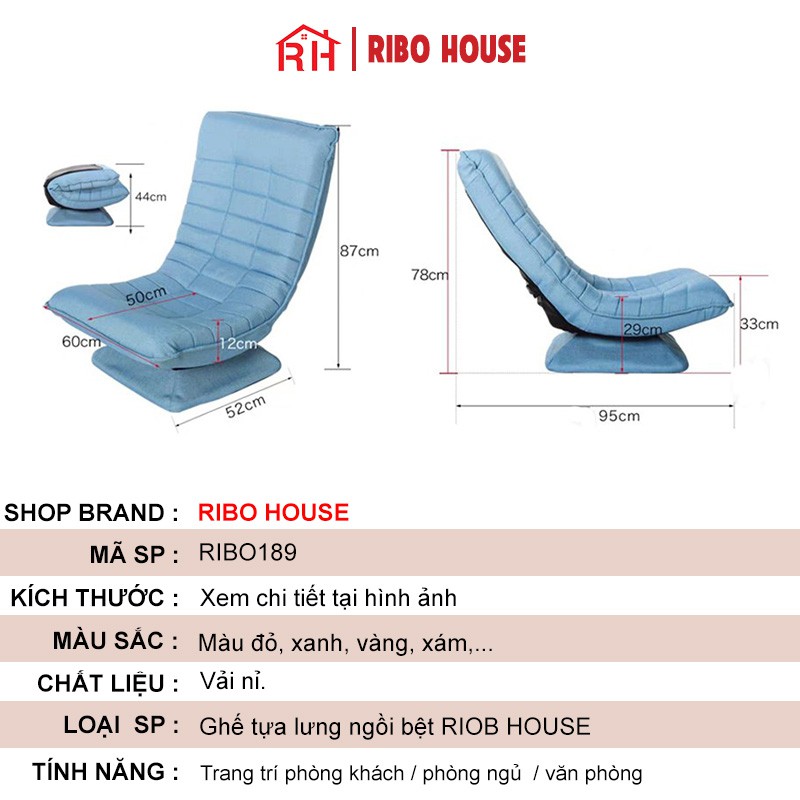 RH | RIBO HOUSE

44cm
87cm
50cm
60cm
12cm
52cm
78cm
29cm
33cm
95cm

| SHOP BRAND : | RIBO HOUSE |
|---|---|
| MÃ SP : | RIBO189 |
| KÍCH THƯỚC : | Xem chi tiết tại hình ảnh |
| MÀU SẮC : | Màu đỏ, xanh, vàng, xám,... |
| CHẤT LIỆU : | Vải nỉ. |
| LOẠI SP : | Ghế tựa lưng ngồi bệt RIOB HOUSE |
| TÍNH NĂNG : | Trang trí phòng khách / phòng ngủ / văn phòng |